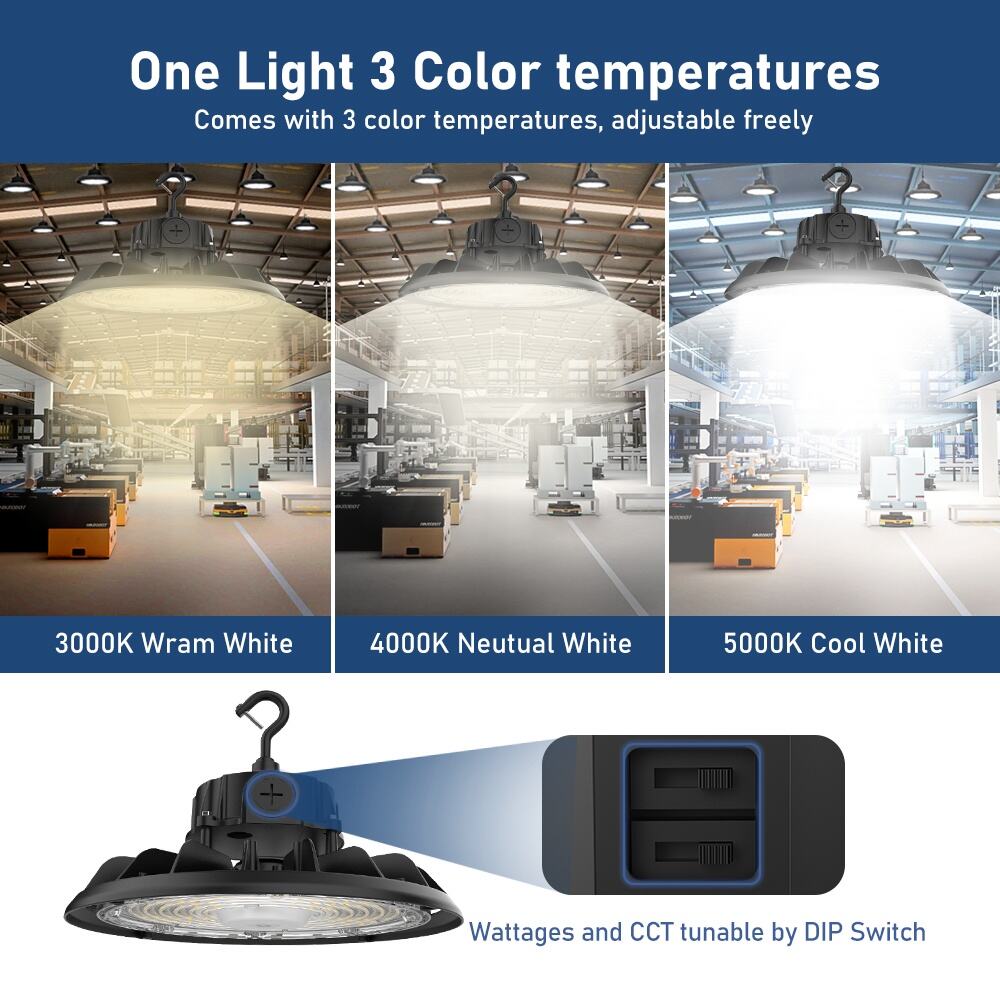 One Light 3 Color temperatures
Comes with 3 color temperatures, adjustable freely

3000K Wram White

4000K Neutual White

5000K Cool White

Wattages and CCT tunable by DIP Switch